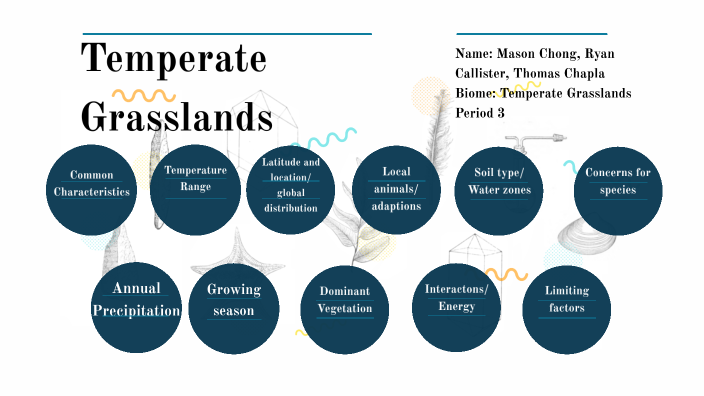 Temperate Grasslands

Name: Mason Chong, Ryan Callister, Thomas Chapla
Biome: Temperate Grasslands
Period 3

Common Characteristics

Temperature Range

Latitude and location/ global distribution

Local animals/ adaptions

Soil type/ Water zones

Concerns for species

Annual Precipitation

Growing season

Dominant Vegetation

Interactons/ Energy

Limiting factors